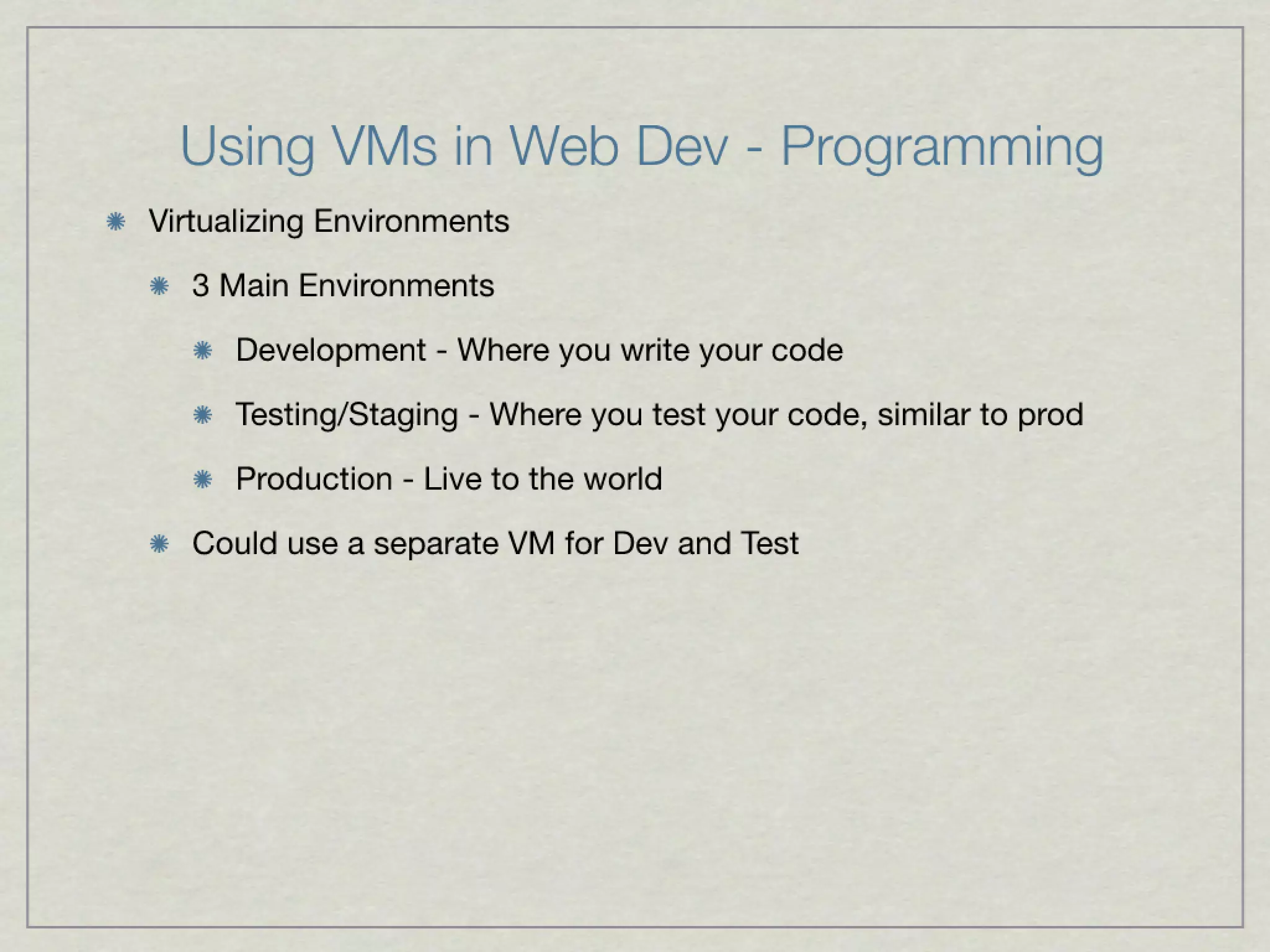 Using VMs in Web Dev - Programming

Virtualizing Environments

3 Main Environments

Development - Where you write your code

Testing/Staging - Where you test your code, similar to prod

Production - Live to the world

Could use a separate VM for Dev and Test